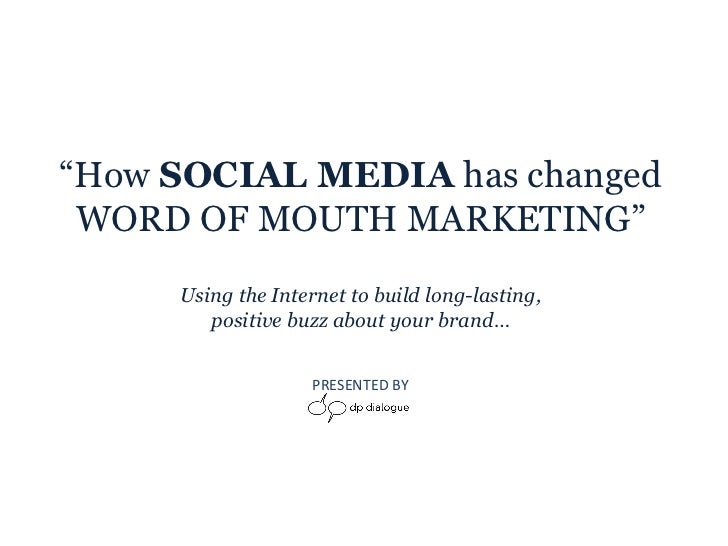 “How SOCIAL MEDIA has changed WORD OF MOUTH MARKETING”

Using the Internet to build long-lasting, positive buzz about your brand…

PRESENTED BY

dp dialogue